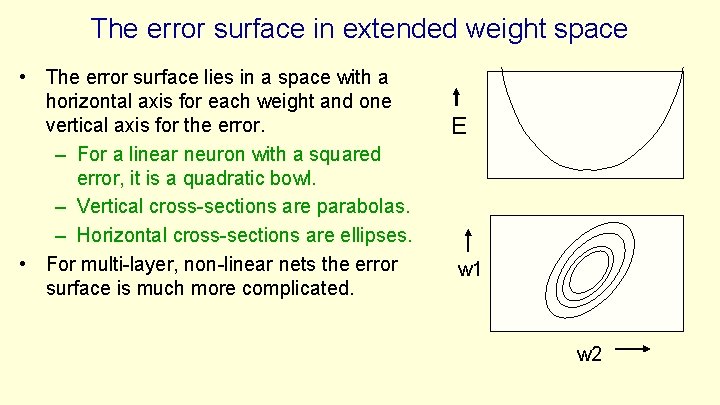 The error surface in extended weight space

• The error surface lies in a space with a horizontal axis for each weight and one vertical axis for the error.
– For a linear neuron with a squared error, it is a quadratic bowl.
– Vertical cross-sections are parabolas.
– Horizontal cross-sections are ellipses.
• For multi-layer, non-linear nets the error surface is much more complicated.

E

w1

w2